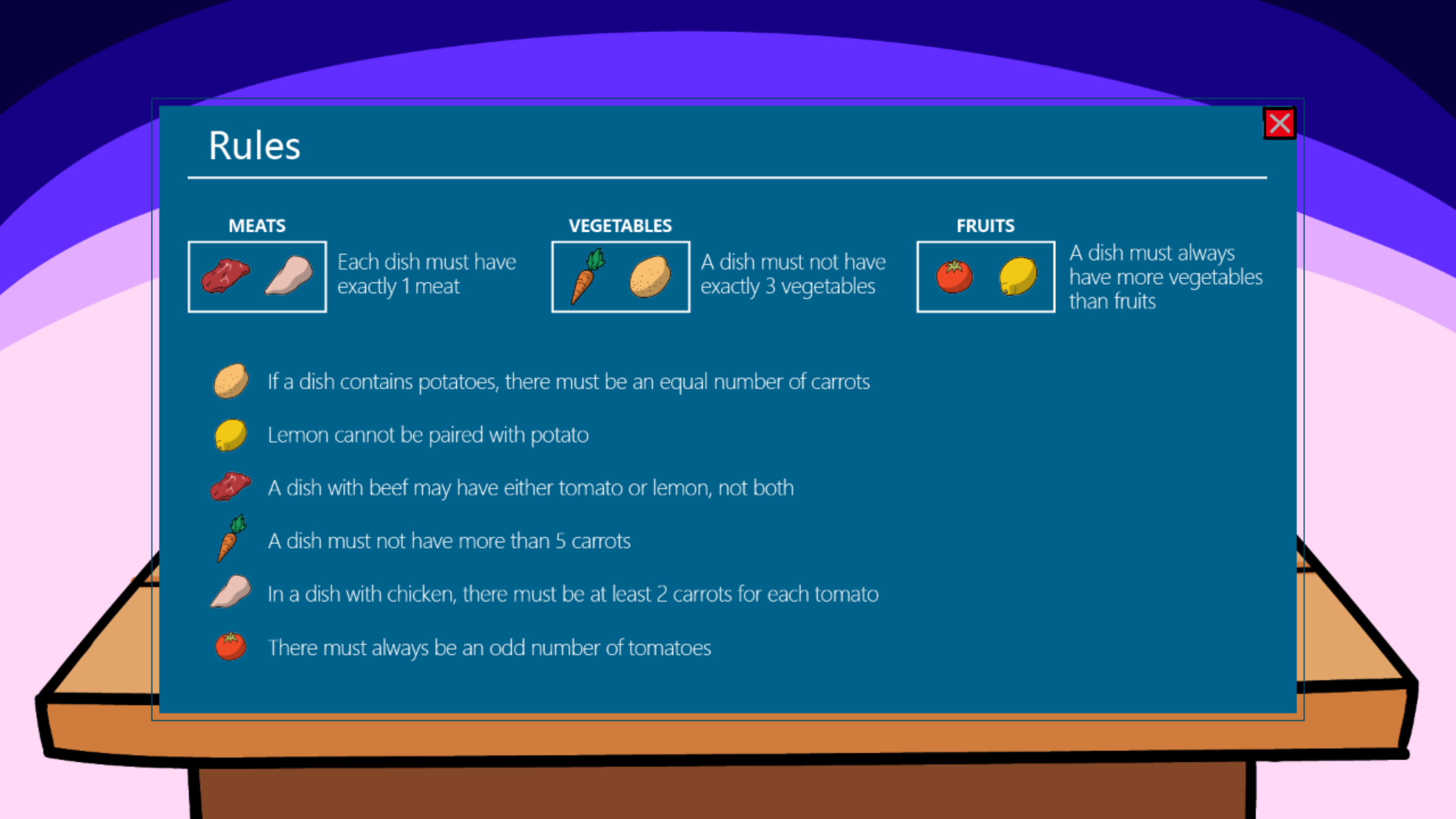 Rules

MEATS

Each dish must have exactly 1 meat

VEGETABLES

A dish must not have exactly 3 vegetables

FRUITS

A dish must always have more vegetables than fruits

If a dish contains potatoes, there must be an equal number of carrots

Lemon cannot be paired with potato

A dish with beef may have either tomato or lemon, not both

A dish must not have more than 5 carrots

In a dish with chicken, there must be at least 2 carrots for each tomato

There must always be an odd number of tomatoes